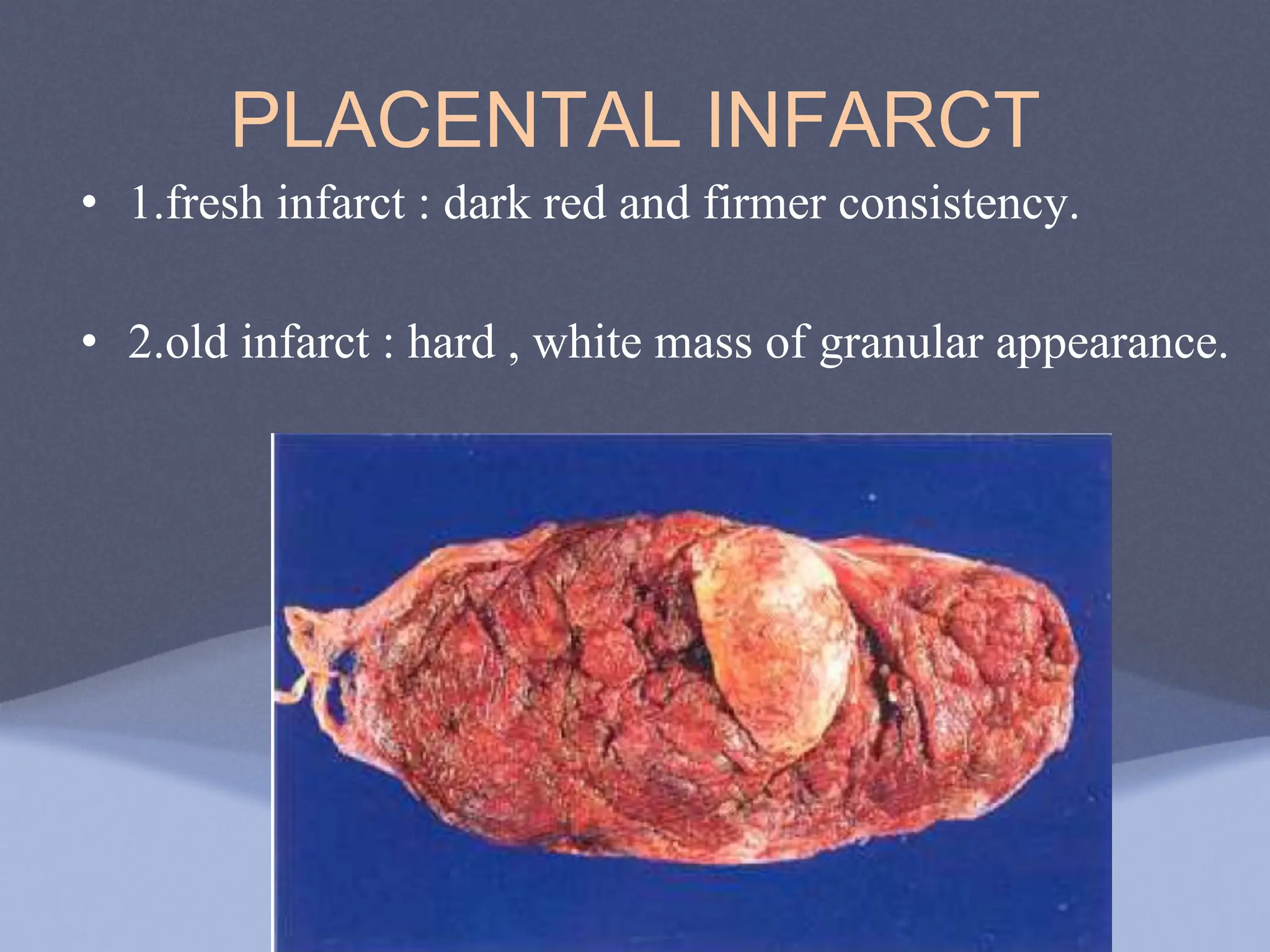 PLACENTAL INFARCT

• 1.fresh infarct : dark red and firmer consistency.

• 2.old infarct : hard , white mass of granular appearance.